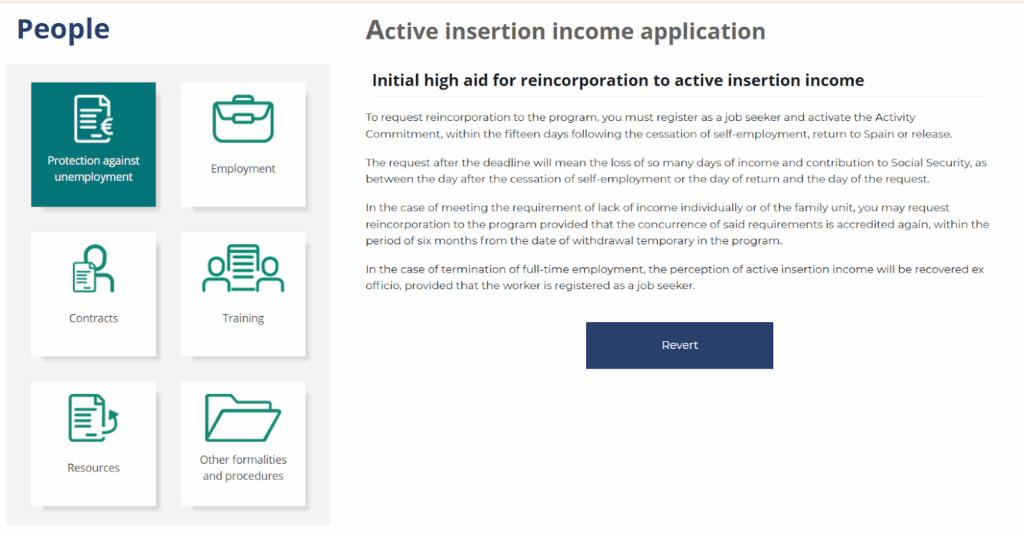 People

Protection against unemployment

Employment

Contracts

Training

Resources

Other formalities and procedures

Active insertion income application

Initial high aid for reincorporation to active insertion income

To request reincorporation to the program, you must register as a job seeker and activate the Activity Commitment, within the fifteen days following the cessation of self-employment, return to Spain or release.

The request after the deadline will mean the loss of so many days of income and contribution to Social Security, as between the day after the cessation of self-employment or the day of return and the day of the request.

In the case of meeting the requirement of lack of income individually or of the family unit, you may request reincorporation to the program provided that the concurrence of said requirements is accredited again, within the period of six months from the date of withdrawal temporary in the program.

In the case of termination of full-time employment, the perception of active insertion income will be recovered ex officio, provided that the worker is registered as a job seeker.

Revert